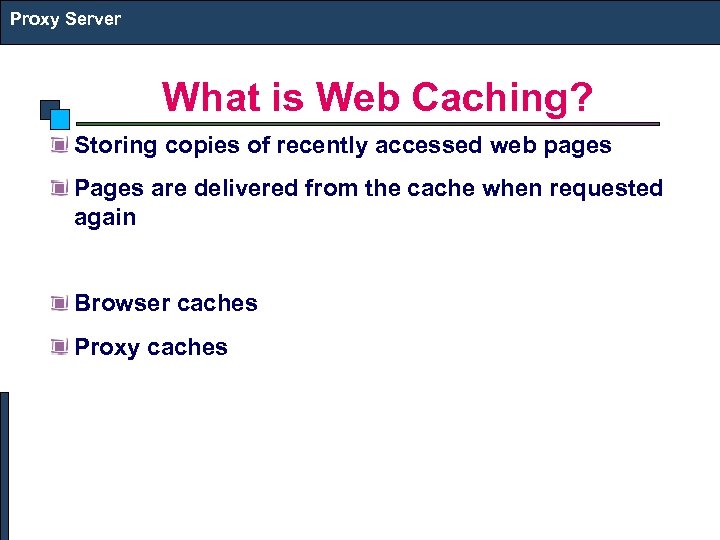 Proxy Server

What is Web Caching?

Storing copies of recently accessed web pages

Pages are delivered from the cache when requested again

Browser caches

Proxy caches